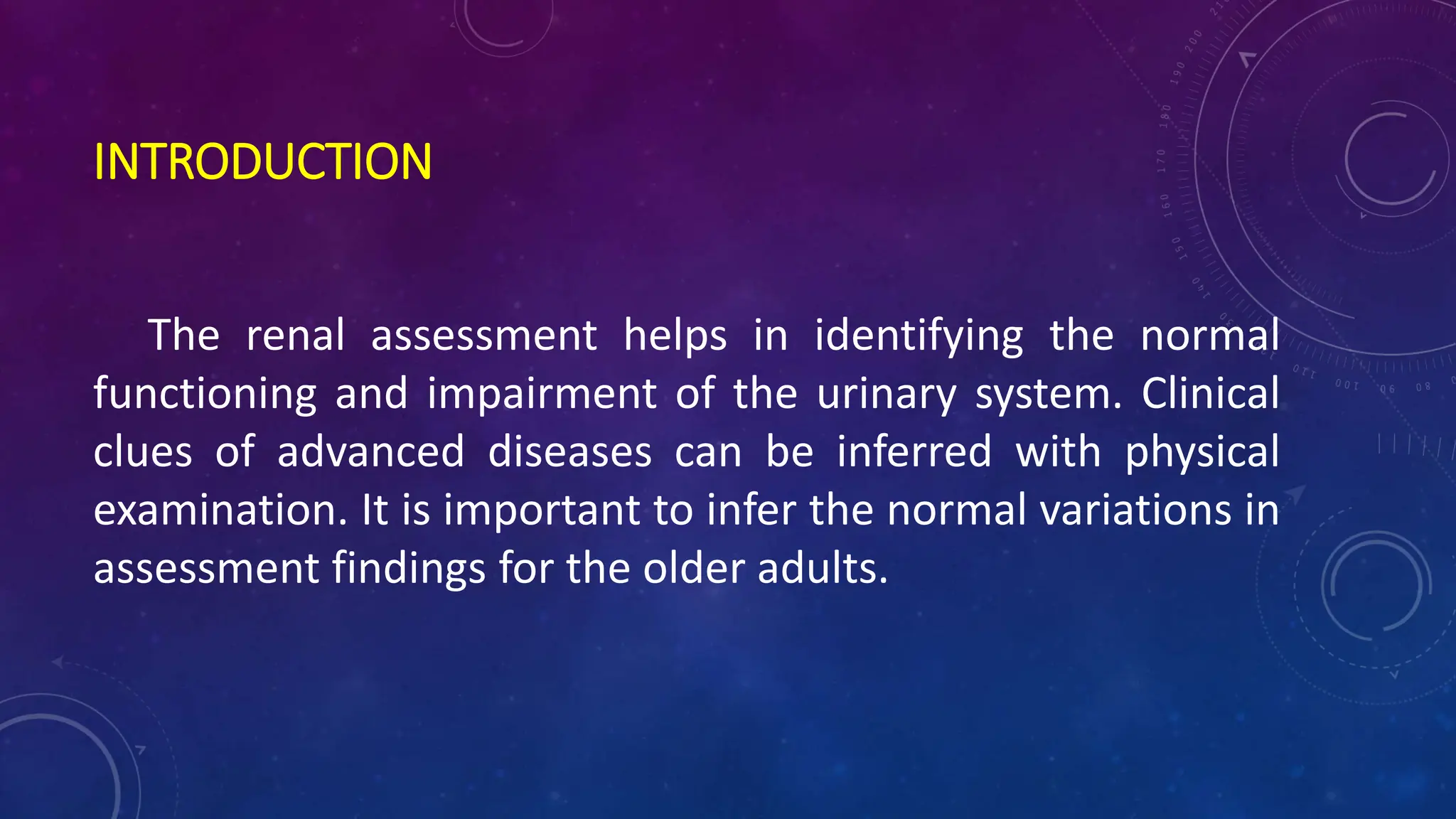 INTRODUCTION

The renal assessment helps in identifying the normal functioning and impairment of the urinary system. Clinical clues of advanced diseases can be inferred with physical examination. It is important to infer the normal variations in assessment findings for the older adults.